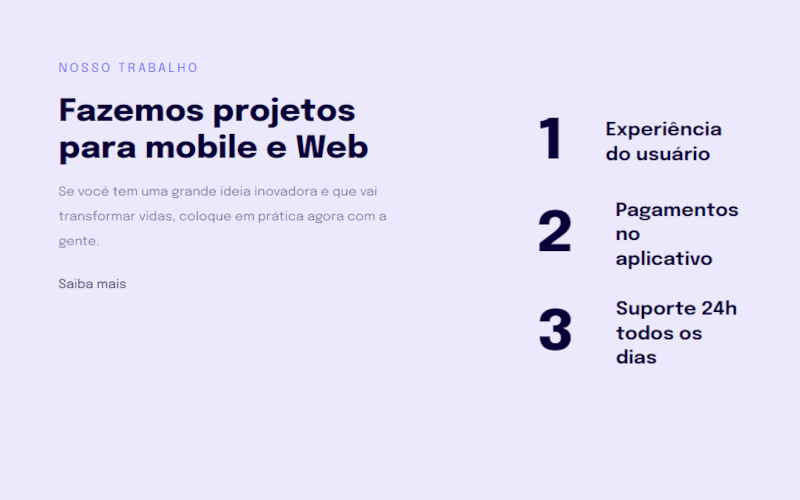 NOSSO TRABALHO

Fazemos projetos para mobile e Web

Se você tem uma grande ideia inovadora e que vai transformar vidas, coloque em prática agora com a gente.

Saiba mais

1 Experiência do usuário

2 Pagamentos no aplicativo

3 Suporte 24h todos os dias